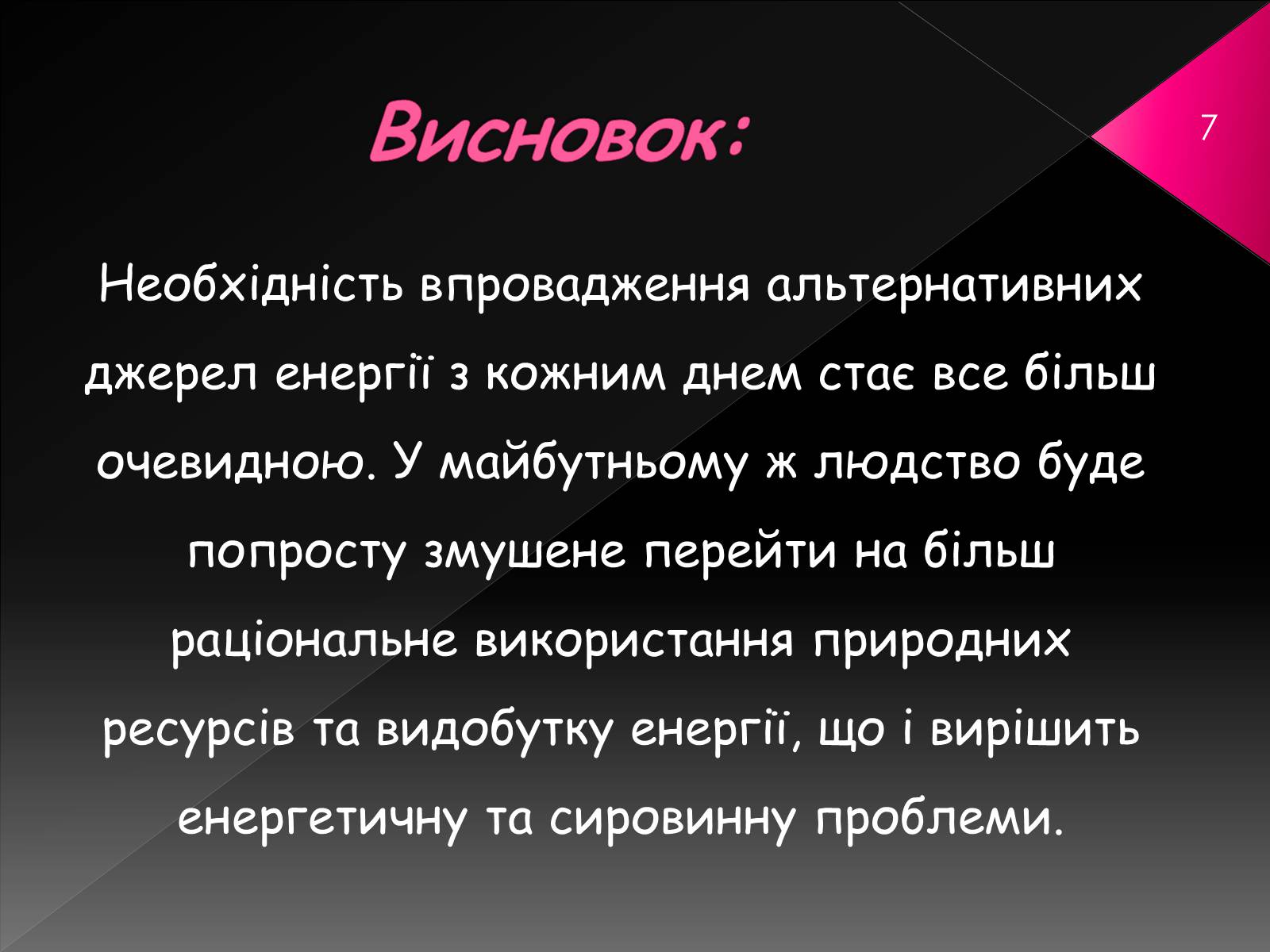 Висновок:

7

Необхідність впровадження альтернативних джерел енергії з кожним днем стає все більш очевидною. У майбутньому ж людство буде попросту змушене перейти на більш раціональне використання природних ресурсів та видобутку енергії, що і вирішить енергетичну та сировинну проблеми.